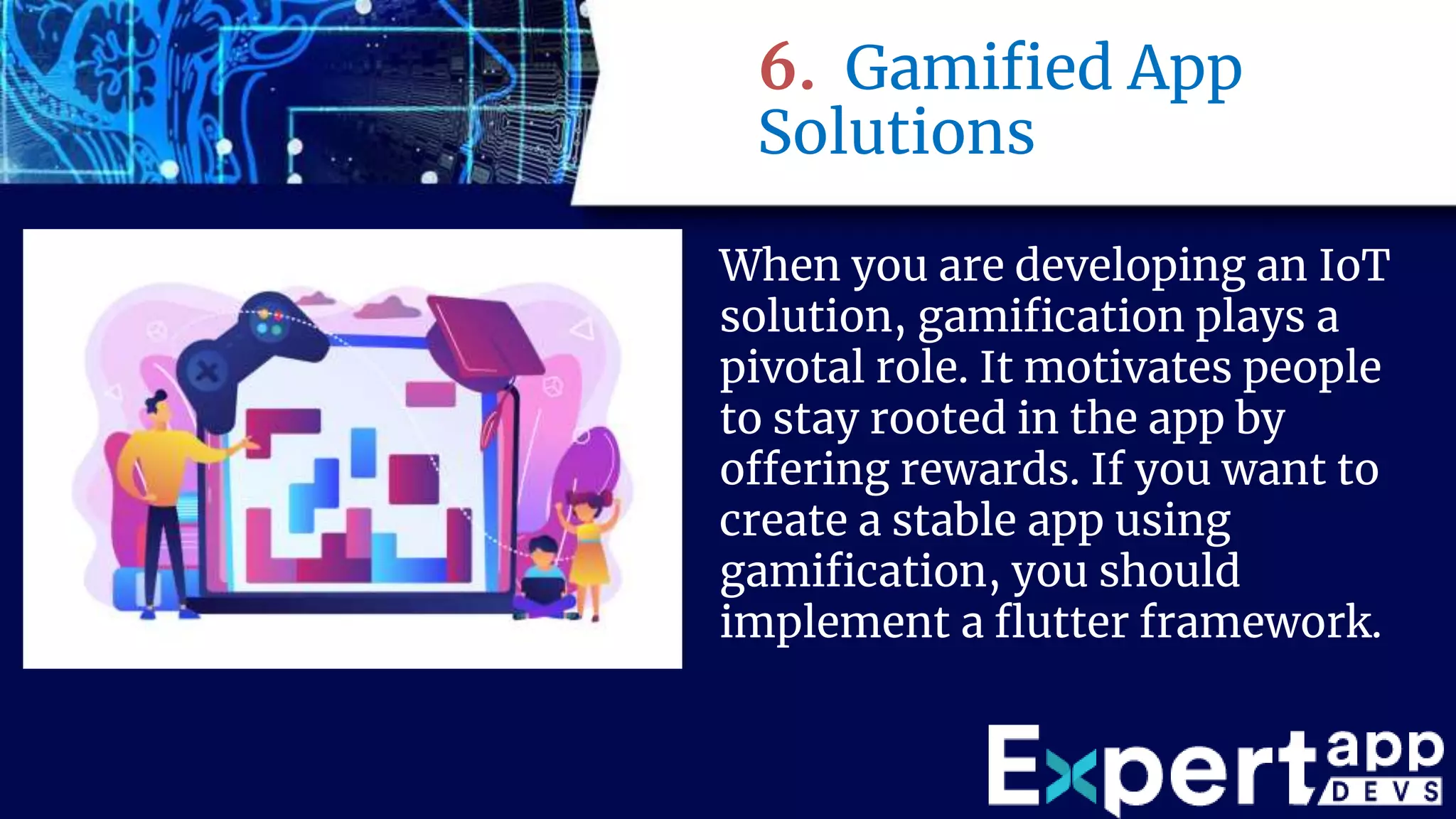 6. Gamified App Solutions

When you are developing an IoT solution, gamification plays a pivotal role. It motivates people to stay rooted in the app by offering rewards. If you want to create a stable app using gamification, you should implement a flutter framework.

Expert app DEVS